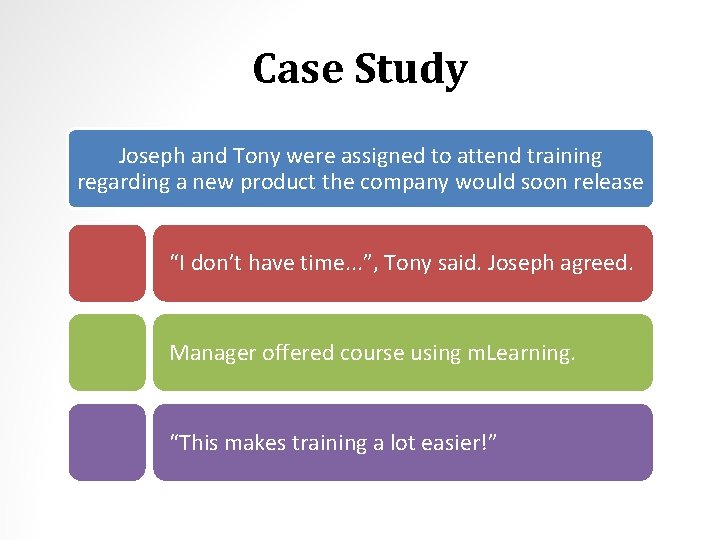 Case Study

Joseph and Tony were assigned to attend training regarding a new product the company would soon release

“I don’t have time…”, Tony said. Joseph agreed.

Manager offered course using mLearning.

“This makes training a lot easier!”